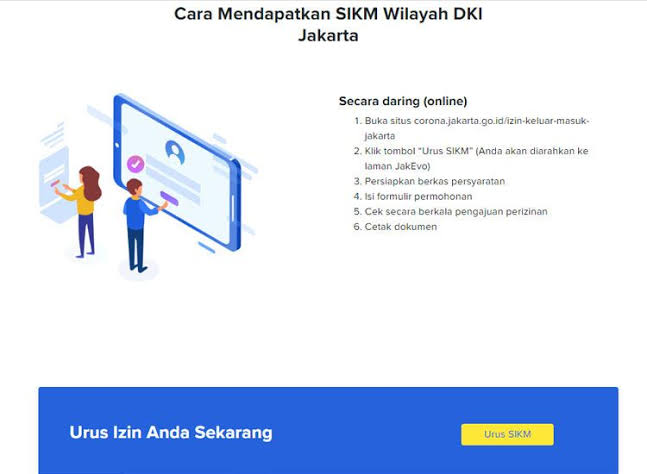 Cara Mendapatkan SIKM Wilayah DKI Jakarta

Secara daring (online)

1. Buka situs corona.jakarta.go.id/izin-keluar-masuk-jakarta
2. Klik tombol "Urus SIKM" (Anda akan diarahkan ke laman JakEvo)
3. Persiapkan berkas persyaratan
4. Isi formulir permohonan
5. Cek secara berkala pengajuan perizinan
6. Cetak dokumen

Urus Izin Anda Sekarang

Urus SIKM